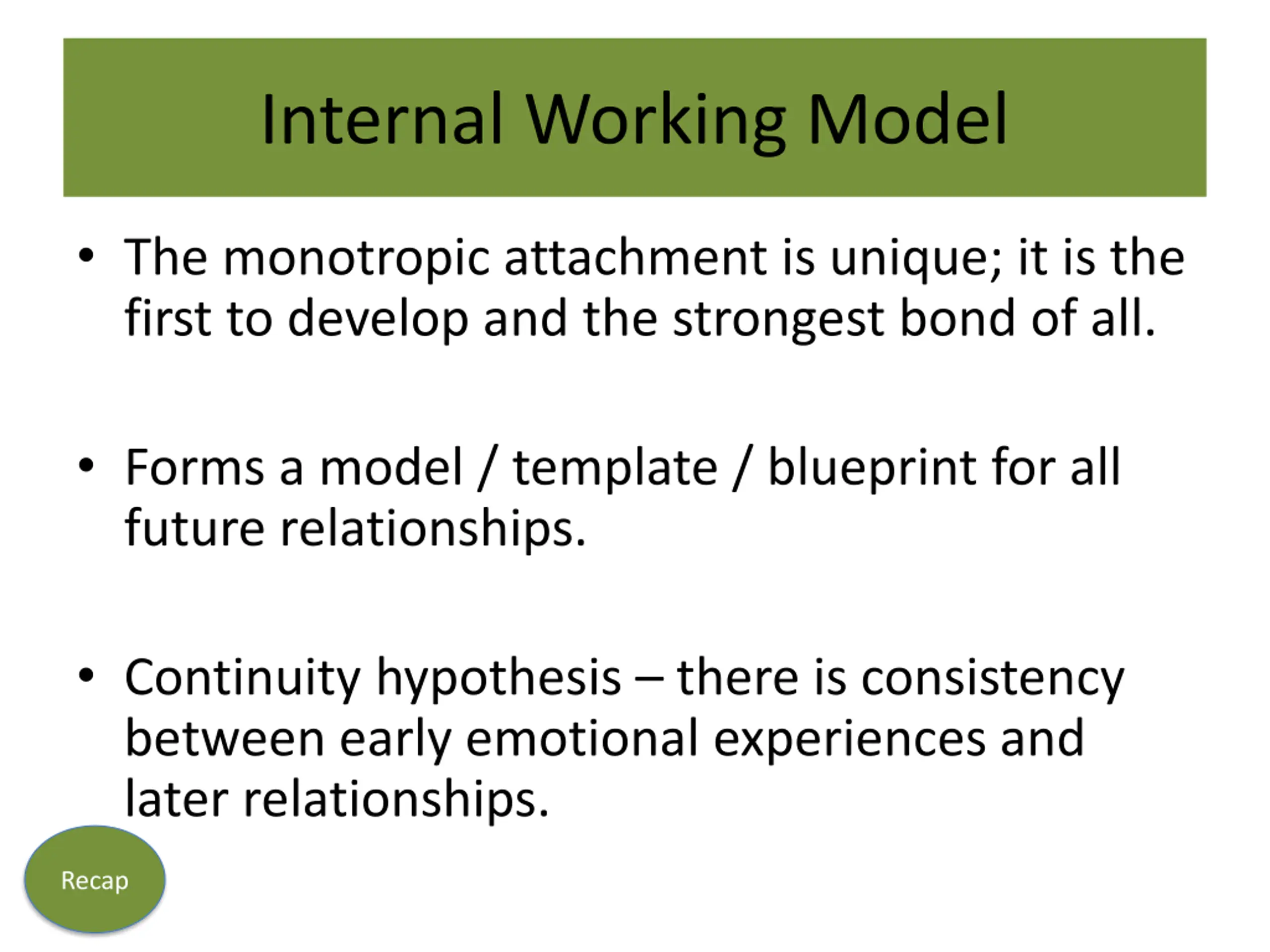 Internal Working Model

• The monotropic attachment is unique; it is the first to develop and the strongest bond of all.

• Forms a model / template / blueprint for all future relationships.

• Continuity hypothesis – there is consistency between early emotional experiences and later relationships.

Recap